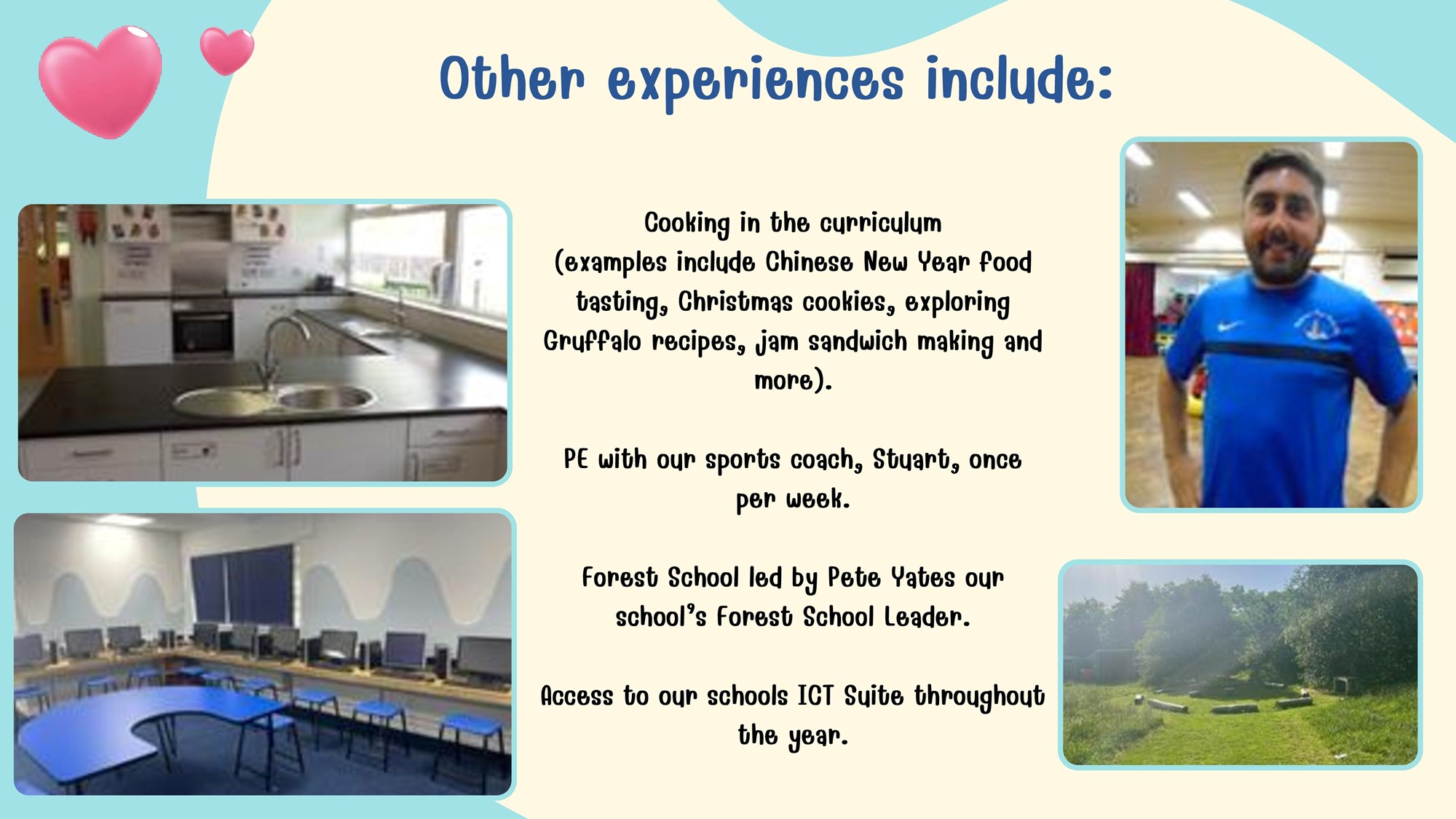 Other experiences include:

Cooking in the curriculum
(examples include Chinese New Year food tasting, Christmas cookies, exploring Gruffalo recipes, jam sandwich making and more).

PE with our sports coach, Stuart, once per week.

Forest School led by Pete Yates our school's Forest School Leader.

Access to our schools ICT Suite throughout the year.